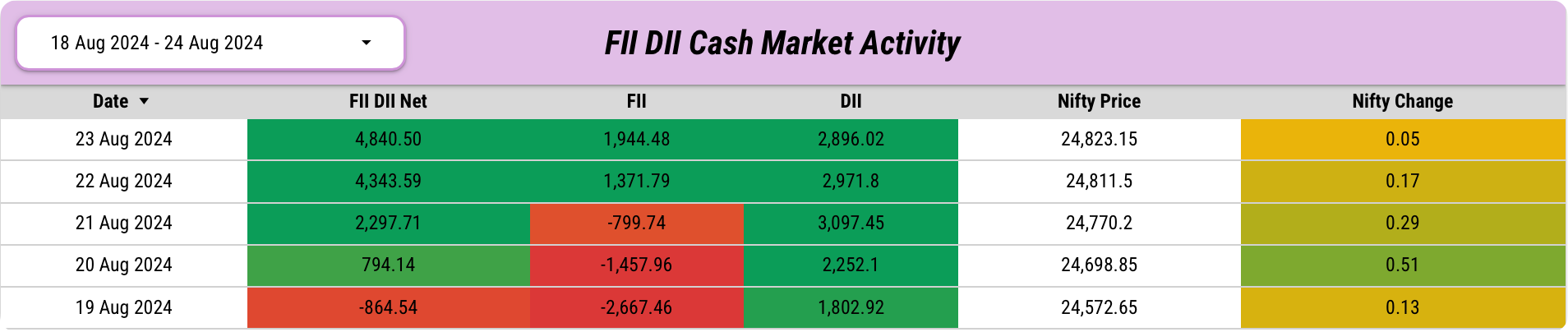 18 Aug 2024 - 24 Aug 2024

FII DII Cash Market Activity

| Date | FII DII Net | FII | DII | Nifty Price | Nifty Change |
|---|---|---|---|---|---|
| 23 Aug 2024 | 4,840.50 | 1,944.48 | 2,896.02 | 24,823.15 | 0.05 |
| 22 Aug 2024 | 4,343.59 | 1,371.79 | 2,971.8 | 24,811.5 | 0.17 |
| 21 Aug 2024 | 2,297.71 | -799.74 | 3,097.45 | 24,770.2 | 0.29 |
| 20 Aug 2024 | 794.14 | -1,457.96 | 2,252.1 | 24,698.85 | 0.51 |
| 19 Aug 2024 | -864.54 | -2,667.46 | 1,802.92 | 24,572.65 | 0.13 |